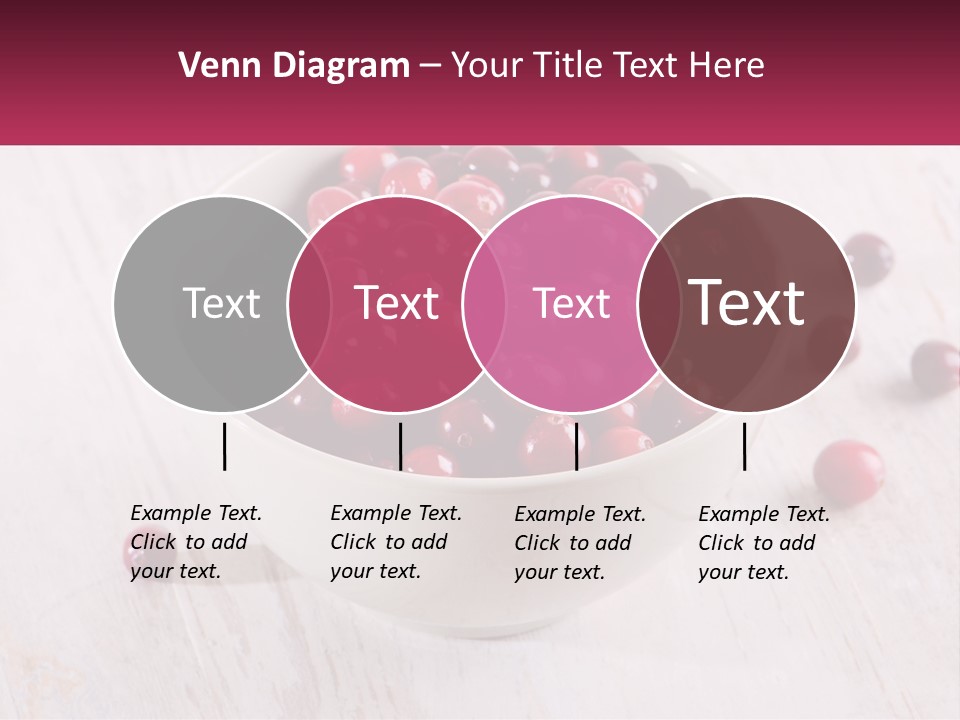 Venn Diagram – Your Title Text Here

Text

Text

Text

Text

Example Text. Click to add your text.

Example Text. Click to add your text.

Example Text. Click to add your text.

Example Text. Click to add your text.